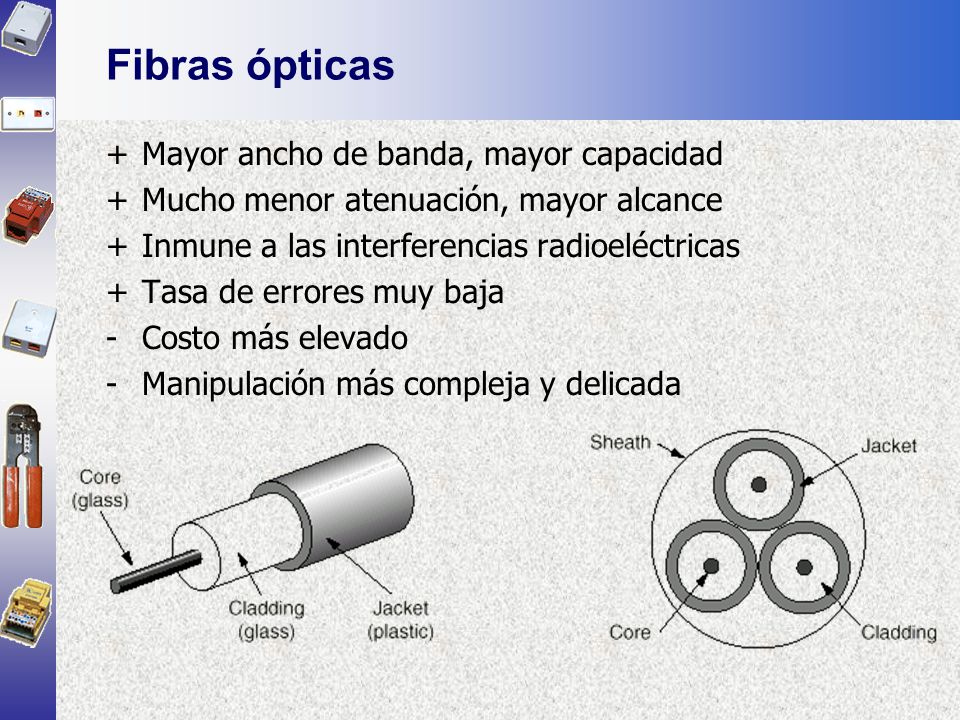 Fibras ópticas

+ Mayor ancho de banda, mayor capacidad
+ Mucho menor atenuación, mayor alcance
+ Inmune a las interferencias radioeléctricas
+ Tasa de errores muy baja
- Costo más elevado
- Manipulación más compleja y delicada

Core (glass)
Cladding (glass)
Jacket (plastic)

Sheath
Jacket
Core
Cladding